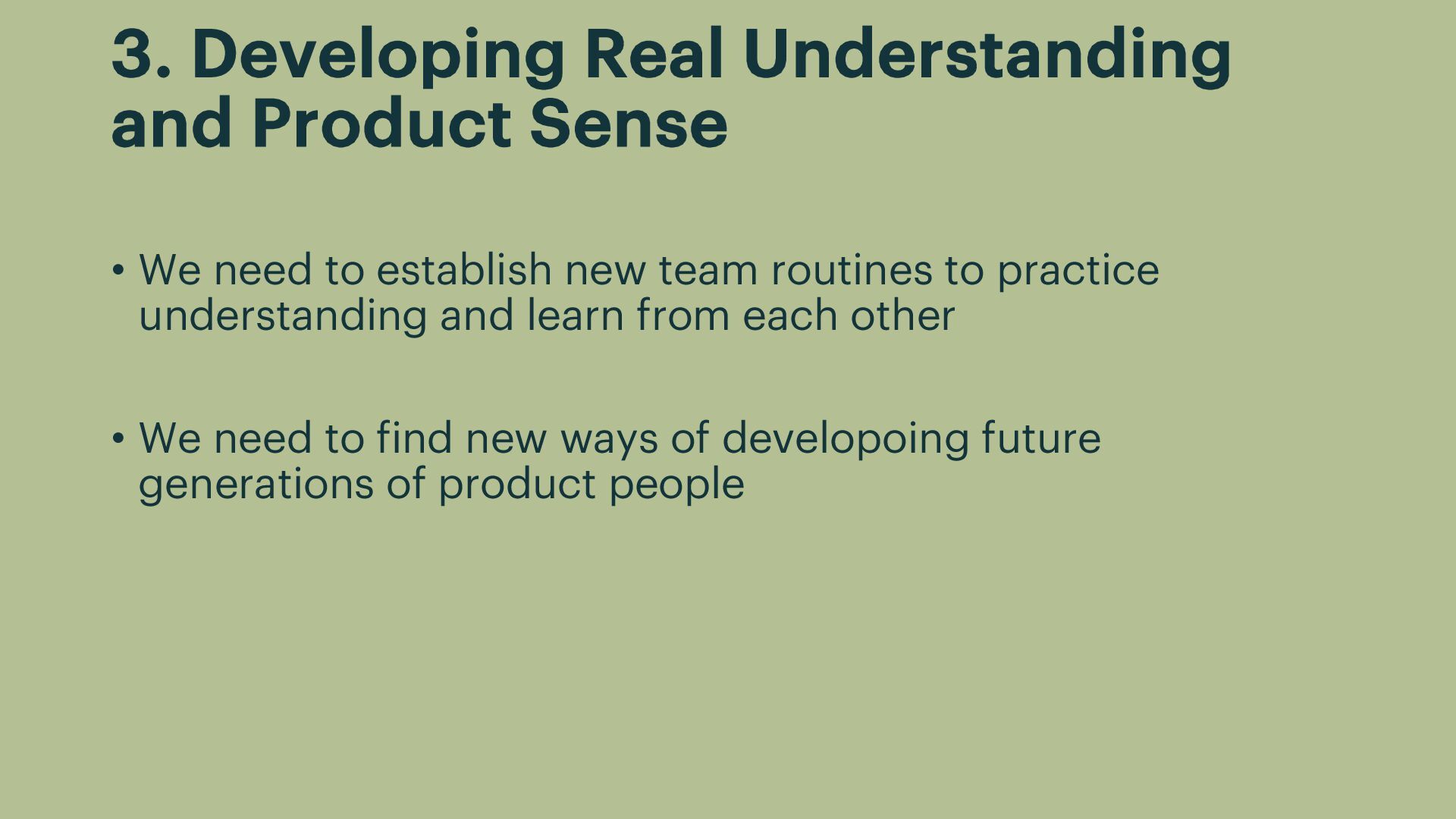 3. Developing Real Understanding and Product Sense

• We need to establish new team routines to practice understanding and learn from each other

• We need to find new ways of developoing future generations of product people